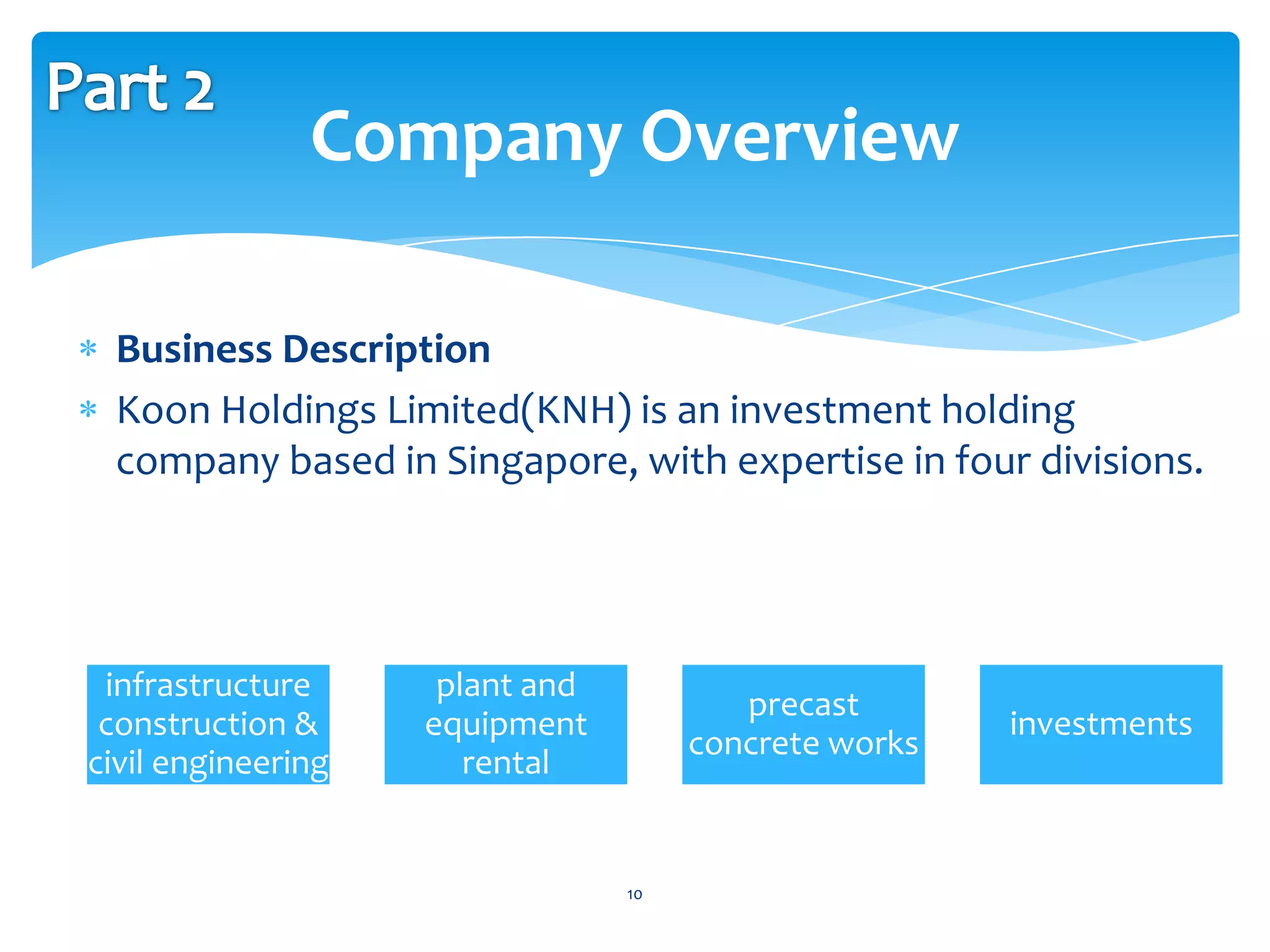 Part 2

Company Overview

* Business Description
* Koon Holdings Limited(KNH) is an investment holding company based in Singapore, with expertise in four divisions.

infrastructure construction & civil engineering

plant and equipment rental

precast concrete works

investments

10